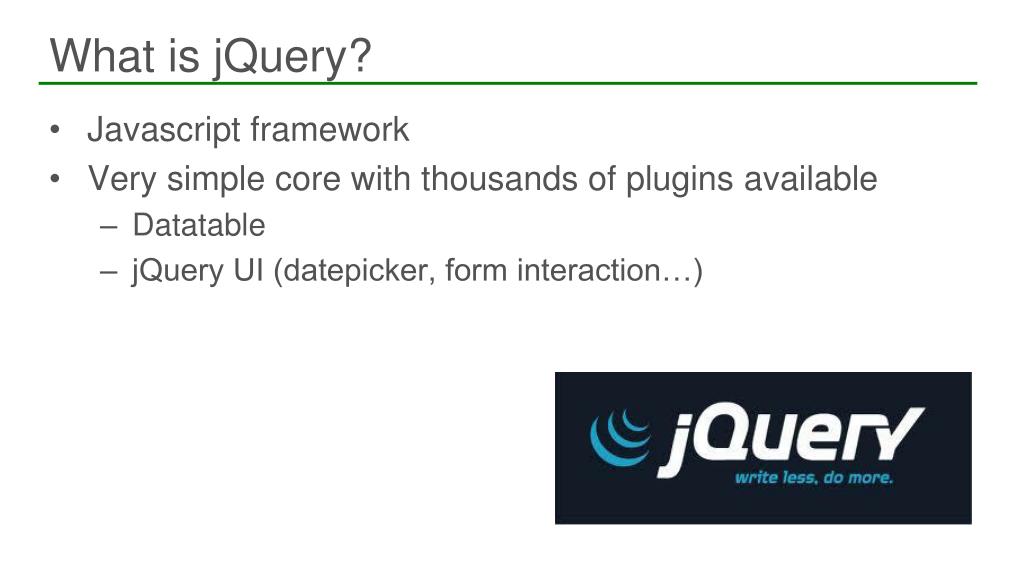 What is jQuery?

• Javascript framework
• Very simple core with thousands of plugins available
– Datatable
– jQuery UI (datepicker, form interaction…)

jQuery
write less, do more.